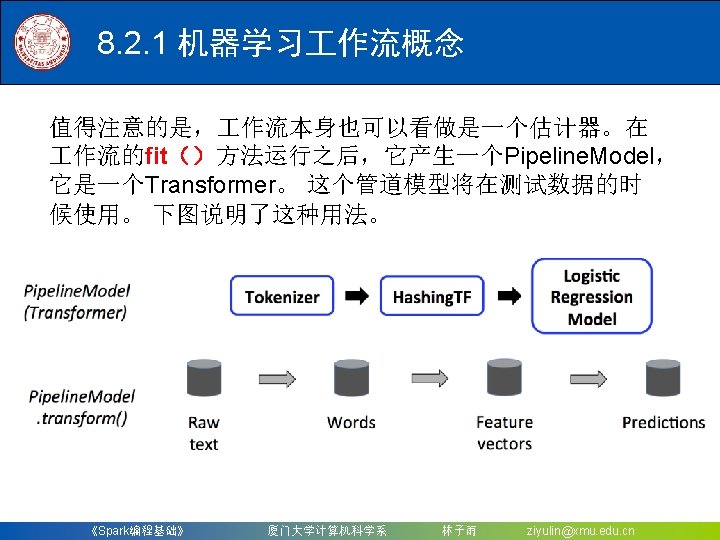 8.2.1 机器学习工作流概念

值得注意的是，工作流本身也可以看做是一个估计器。在工作流的fit（）方法运行之后，它产生一个PipelineModel，它是一个Transformer。 这个管道模型将在测试数据的时候使用。 下图说明了这种用法。

PipelineModel (Transformer)

Tokenizer

HashingTF

Logistic Regression Model

PipelineModel .transform()

Raw text

Words

Feature vectors

Predictions

《Spark编程基础》 厦门大学计算机科学系 林子雨 ziyulin@xmu.edu.cn